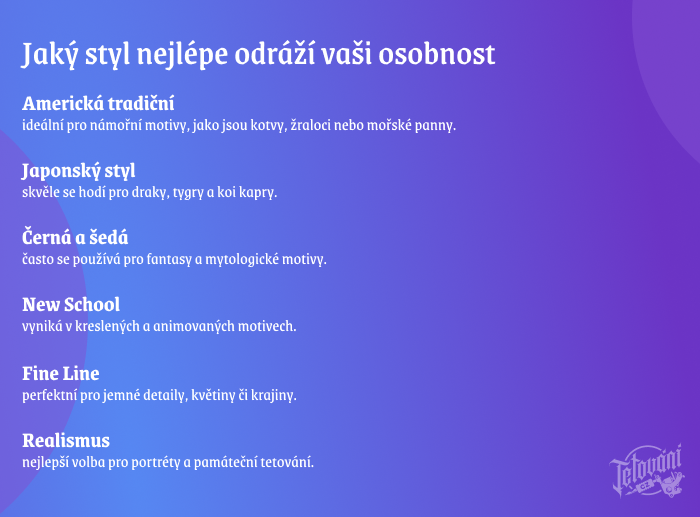 Jaký styl nejlépe odráží vaši osobnost

Americká tradiční
ideální pro námořní motivy, jako jsou kotvy, žraloci nebo mořské panny.

Japonský styl
skvěle se hodí pro draky, tygry a koi kapry.

Černá a šedá
často se používá pro fantasy a mytologické motivy.

New School
vyniká v kreslených a animovaných motivech.

Fine Line
perfektní pro jemné detaily, květiny či krajiny.

Realismus
nejlepší volba pro portréty a památeční tetování.

Tetování
CZ